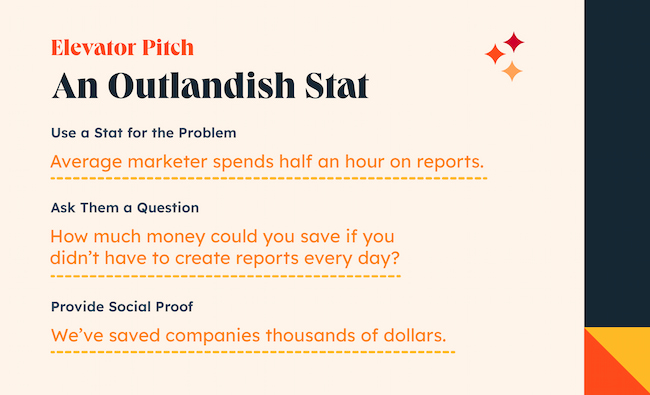 Elevator Pitch

An Outlandish Stat

Use a Stat for the Problem

Average marketer spends half an hour on reports.

Ask Them a Question

How much money could you save if you didn't have to create reports every day?

Provide Social Proof

We've saved companies thousands of dollars.